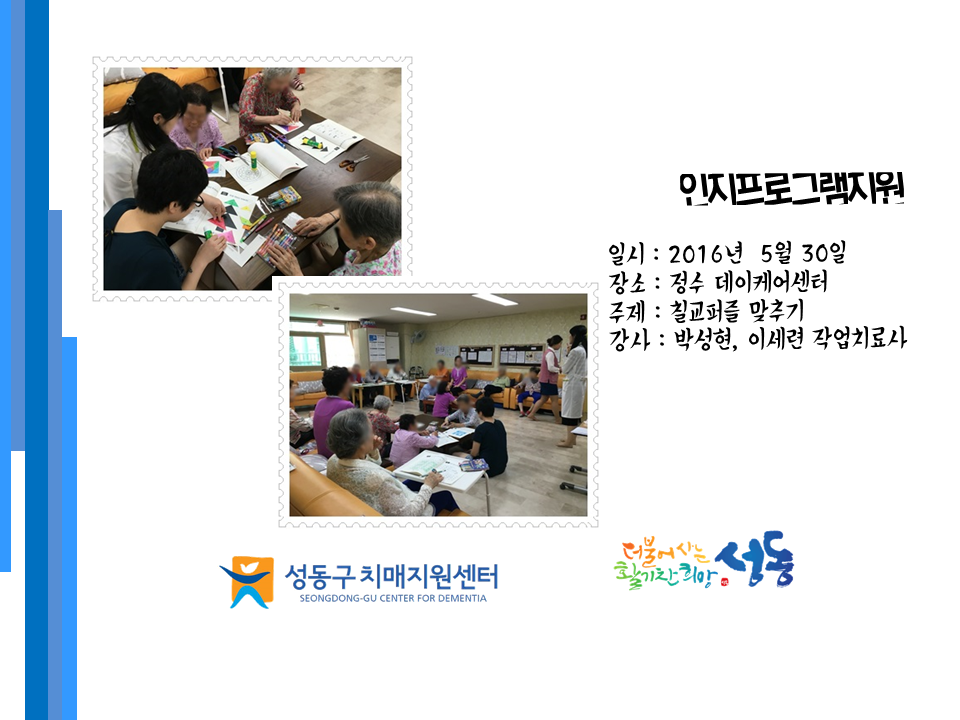 인지프로그램지원

일시 : 2016년 5월 30일
장소 : 정수 데이케어센터
주제 : 칠교퍼즐 맞추기
강사 : 박성현, 이세련 작업치료사

성동구 치매지원센터
SEONGDONG-GU CENTER FOR DEMENTIA

더불어 사는 활기찬 희망 성동